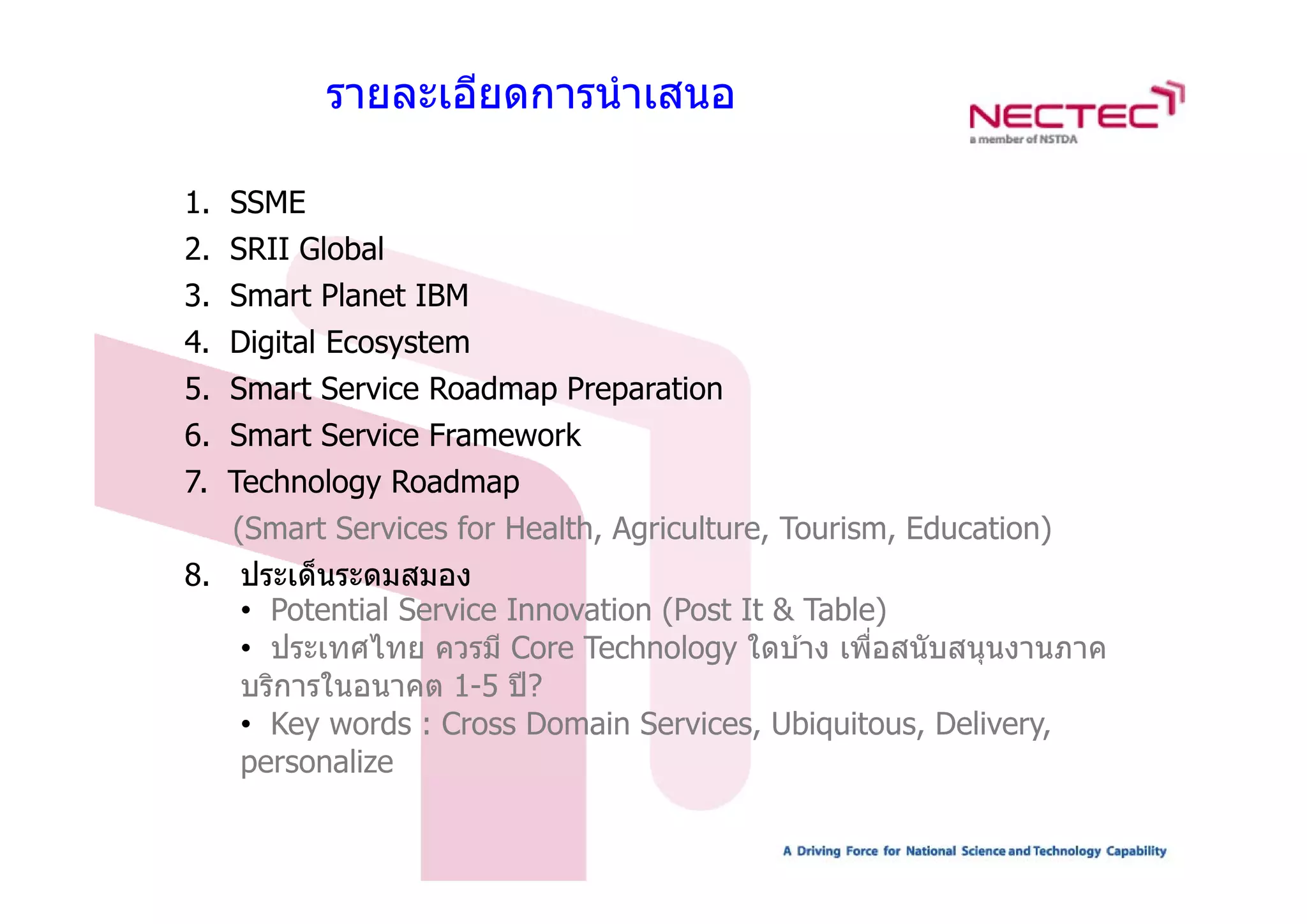 รายละเอียดการนำเสนอ

NECTEC
a member of NSTDA

1. SSME
2. SRII Global
3. Smart Planet IBM
4. Digital Ecosystem
5. Smart Service Roadmap Preparation
6. Smart Service Framework
7. Technology Roadmap

(Smart Services for Health, Agriculture, Tourism, Education)

8. ประเด็นระดมสมอง
• Potential Service Innovation (Post It & Table)
• ประเทศไทย ควรมี Core Technology ใดบ้าง เพื่อสนับสนุนงานภาคบริการในอนาคต 1-5 ปี?
• Key words : Cross Domain Services, Ubiquitous, Delivery, personalize

A Driving Force for National Science and Technology Capability